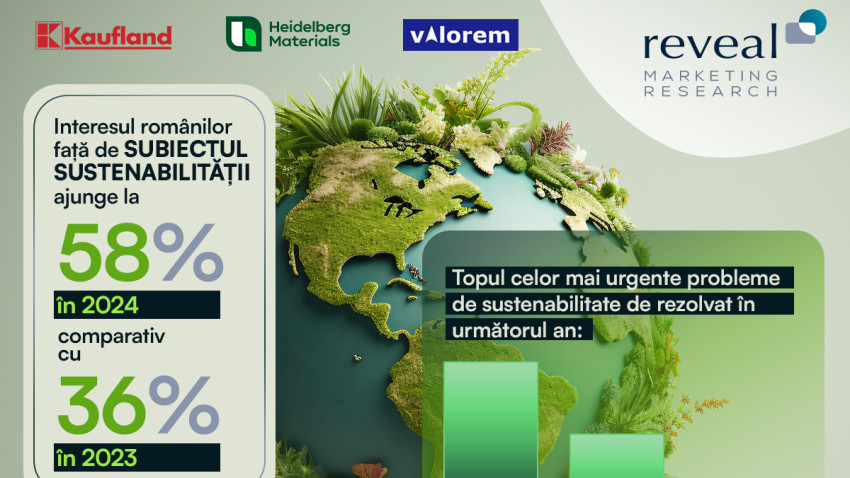 Kaufland

Heidelberg Materials

valorem

reveal
MARKETING RESEARCH

Interesul românilor față de SUBIECTUL SUSTENABILITĂȚII ajunge la

58%

în 2024

comparativ cu

36%

în 2023

Topul celor mai urgente probleme de sustenabilitate de rezolvat în următorul an: